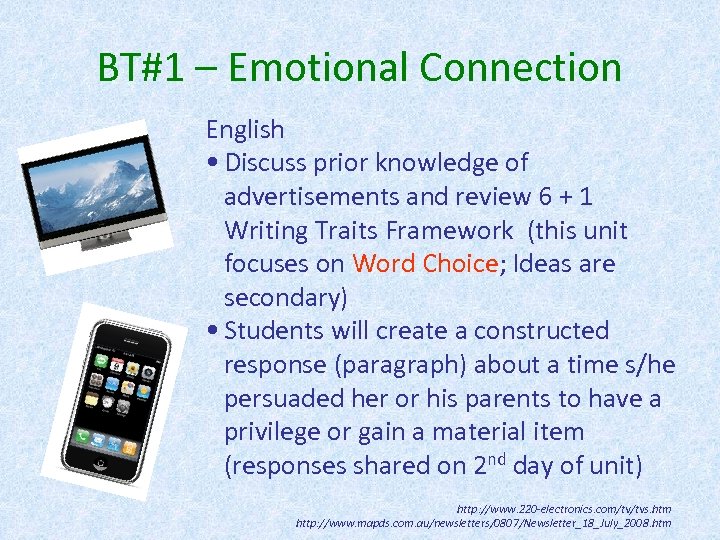 BT#1 – Emotional Connection

English

• Discuss prior knowledge of advertisements and review 6 + 1 Writing Traits Framework (this unit focuses on Word Choice; Ideas are secondary)

• Students will create a constructed response (paragraph) about a time s/he persuaded her or his parents to have a privilege or gain a material item (responses shared on 2$^{nd}$ day of unit)

http://www.220-electronics.com/tv/tvs.htm
http://www.mapds.com.au/newsletters/0807/Newsletter_18_July_2008.htm